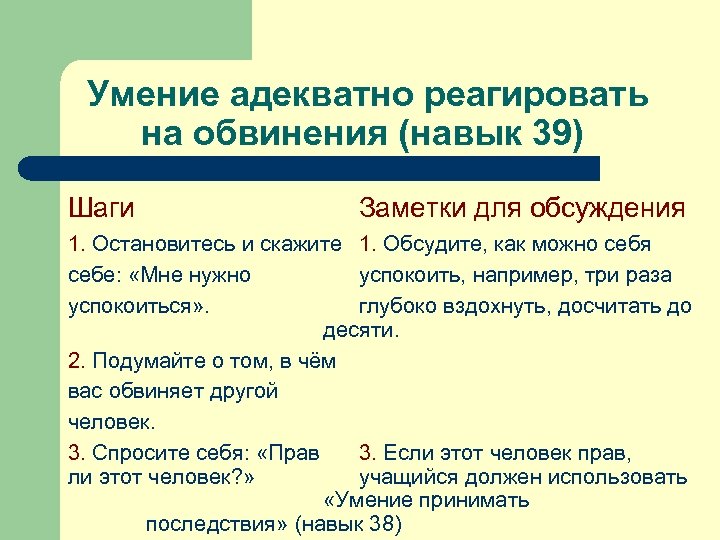 Умение адекватно реагировать на обвинения (навык 39)

Шаги

1. Остановитесь и скажите себе: «Мне нужно успокоиться».

2. Подумайте о том, в чём вас обвиняет другой человек.

3. Спросите себя: «Прав ли этот человек?»

Заметки для обсуждения

1. Обсудите, как можно себя успокоить, например, три раза глубоко вздохнуть, досчитать до десяти.

3. Если этот человек прав, учащийся должен использовать «Умение принимать последствия» (навык 38)